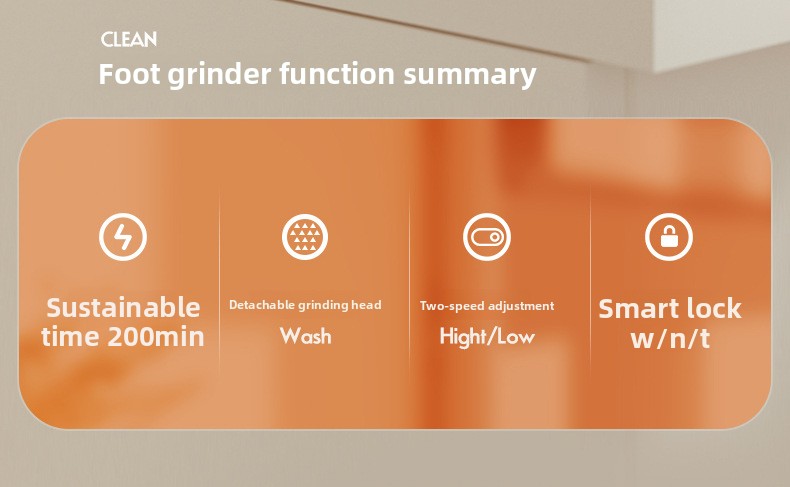 CLEAN
Foot grinder function summary

Sustainable time 200min

Detachable grinding head
Wash

Two-speed adjustment
Hight/Low

Smart lock
w/n/t